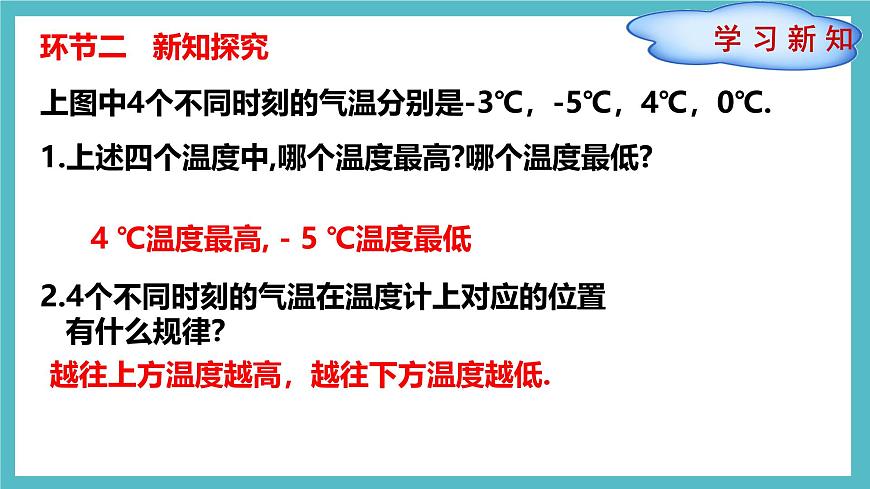 环节二　新知探究

学 习 新 知

上图中4个不同时刻的气温分别是-3℃，-5℃，4℃，0℃.

1.上述四个温度中,哪个温度最高?哪个温度最低?

4 ℃温度最高, - 5 ℃温度最低

2.4个不同时刻的气温在温度计上对应的位置有什么规律?

越往上方温度越高，越往下方温度越低.